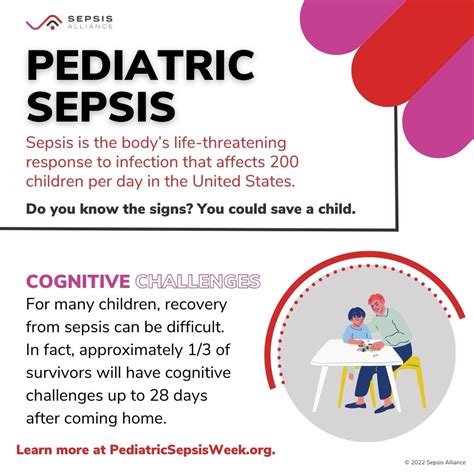 SEPSIS ALLIANCE

PEDIATRIC SEPSIS

Sepsis is the body's life-threatening response to infection that affects 200 children per day in the United States.

Do you know the signs? You could save a child.

COGNITIVE CHALLENGES

For many children, recovery from sepsis can be difficult. In fact, approximately 1/3 of survivors will have cognitive challenges up to 28 days after coming home.

Learn more at PediatricSepsisWeek.org.

© 2022 Sepsis Alliance